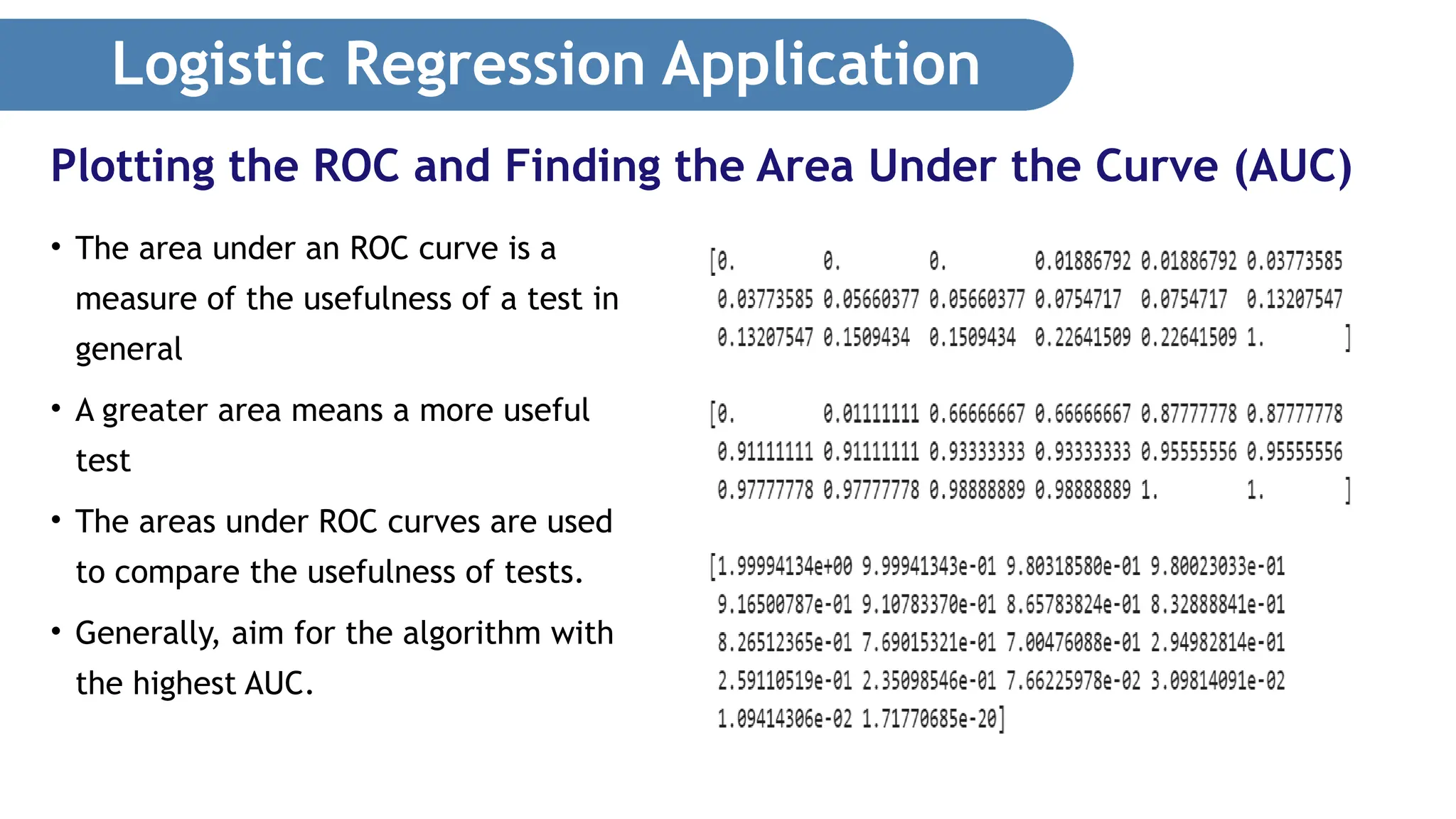 Logistic Regression Application

Plotting the ROC and Finding the Area Under the Curve (AUC)

• The area under an ROC curve is a measure of the usefulness of a test in general

• A greater area means a more useful test

• The areas under ROC curves are used to compare the usefulness of tests.

• Generally, aim for the algorithm with the highest AUC.

[0. 0. 0. 0.01886792 0.01886792 0.03773585
0.03773585 0.05660377 0.05660377 0.0754717 0.0754717 0.13207547
0.13207547 0.1509434 0.1509434 0.22641509 0.22641509 1. ]

[0. 0.01111111 0.66666667 0.66666667 0.87777778 0.87777778
0.91111111 0.91111111 0.93333333 0.93333333 0.95555556 0.95555556
0.97777778 0.97777778 0.98888889 0.98888889 1. 1. ]

[1.99994134e+00 9.99941343e-01 9.80318580e-01 9.80023033e-01
9.16500787e-01 9.10783370e-01 8.65783824e-01 8.32888841e-01
8.26512365e-01 7.69015321e-01 7.00476088e-01 2.94982814e-01
2.59110519e-01 2.35098546e-01 7.66225978e-02 3.09814091e-02
1.09414306e-02 1.71770685e-20]